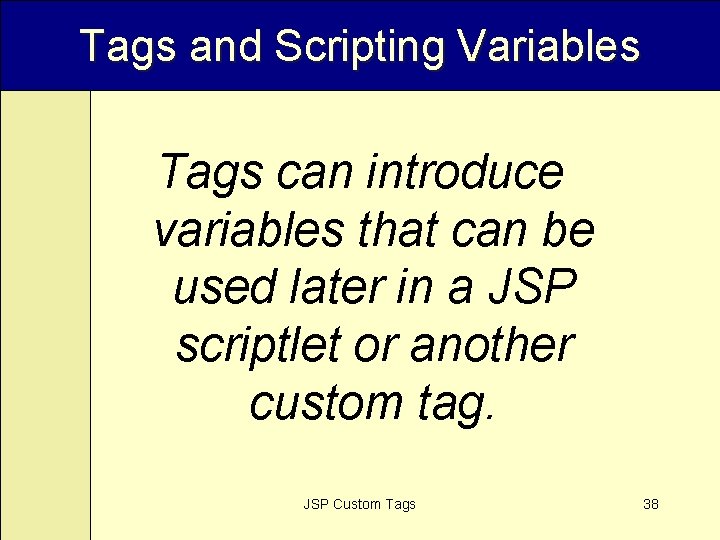 Tags and Scripting Variables

Tags can introduce variables that can be used later in a JSP scriptlet or another custom tag.

JSP Custom Tags

38